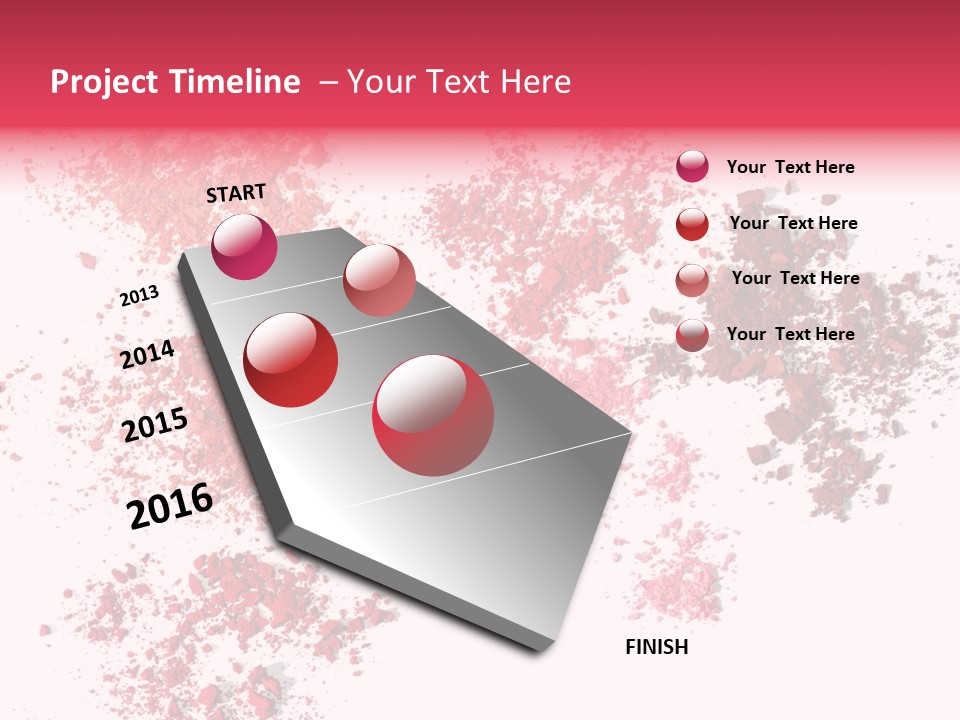 Project Timeline – Your Text Here

START

2013

2014

2015

2016

FINISH

Your Text Here

Your Text Here

Your Text Here

Your Text Here